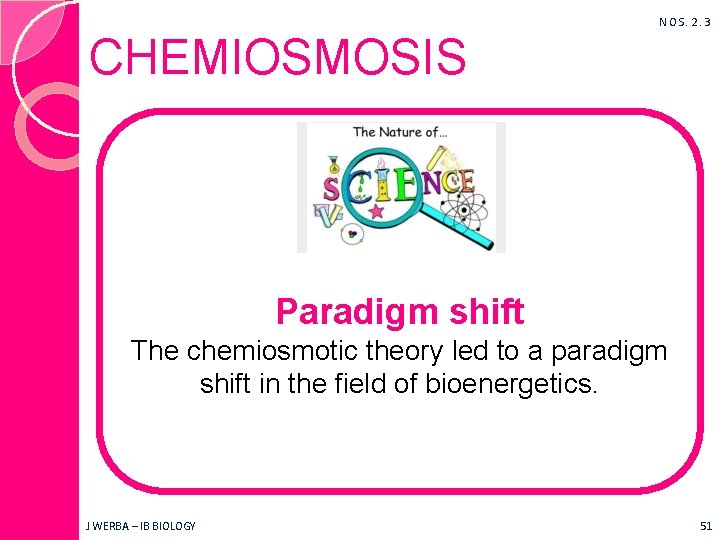 NOS. 2.3

CHEMIOSMOSIS

The Nature of...

SCIENCE

Paradigm shift

The chemiosmotic theory led to a paradigm shift in the field of bioenergetics.

J WERBA – IB BIOLOGY

51